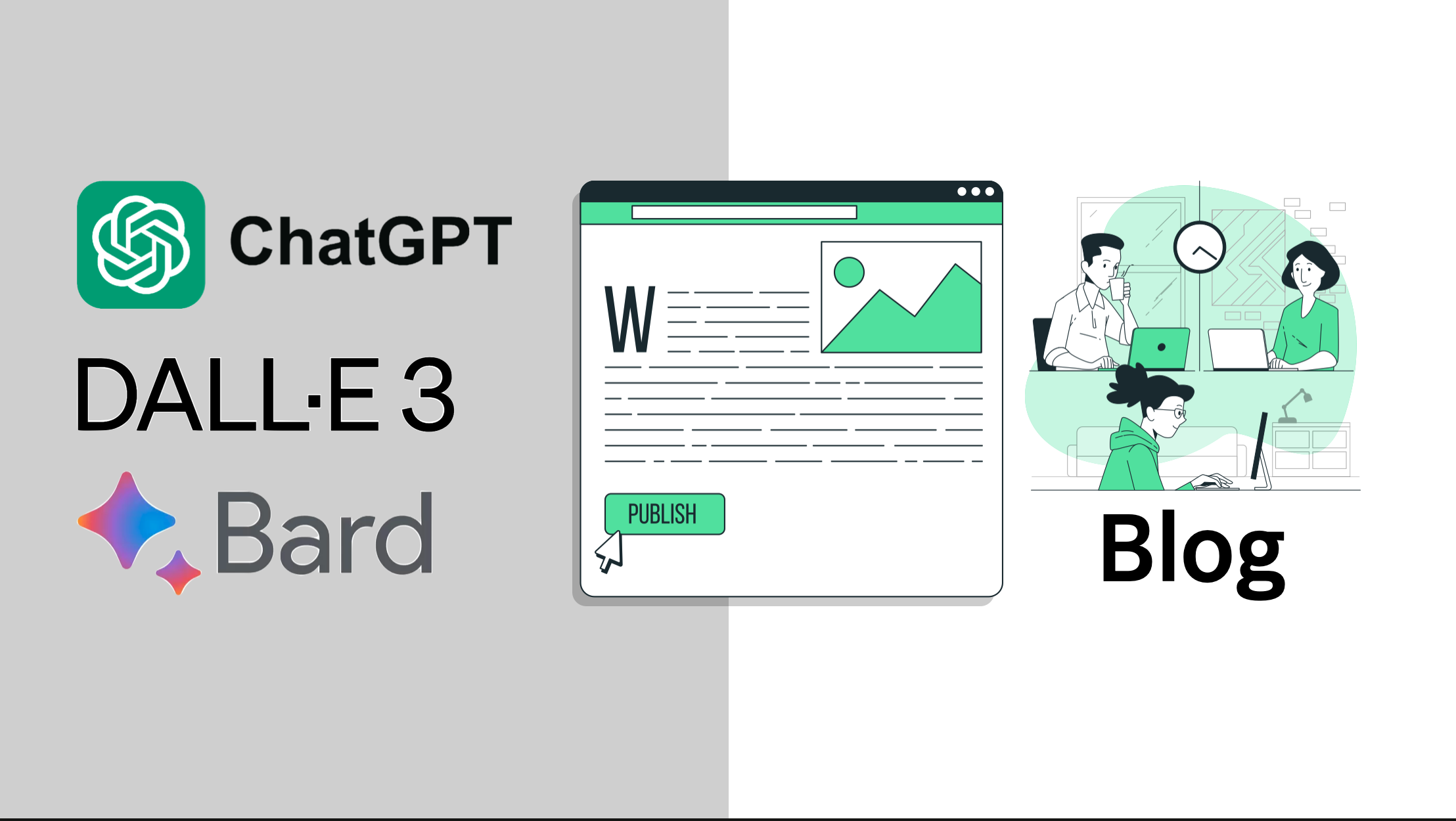 ChatGPT

DALL·E 3

Bard

W

PUBLISH

Blog